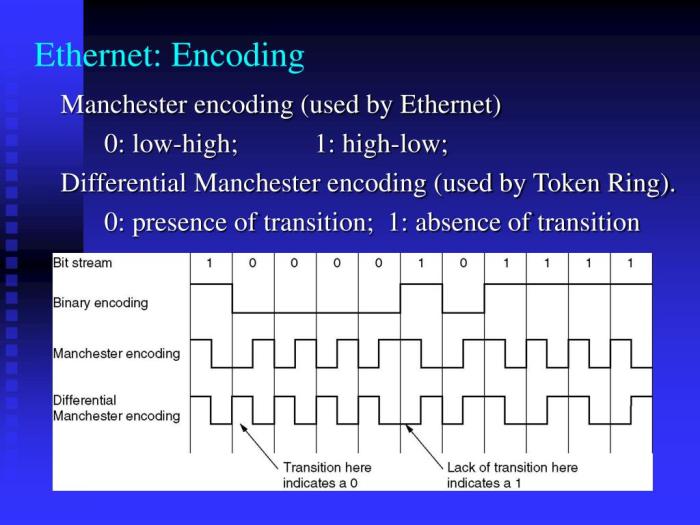 Ethernet: Encoding

Manchester encoding (used by Ethernet)

0: low-high;   1: high-low;

Differential Manchester encoding (used by Token Ring).

0: presence of transition;  1: absence of transition

Bit stream 1 0 0 0 0 1 0 1 1 1 1

Binary encoding

Manchester encoding

Differential Manchester encoding

Transition here indicates a 0

Lack of transition here indicates a 1